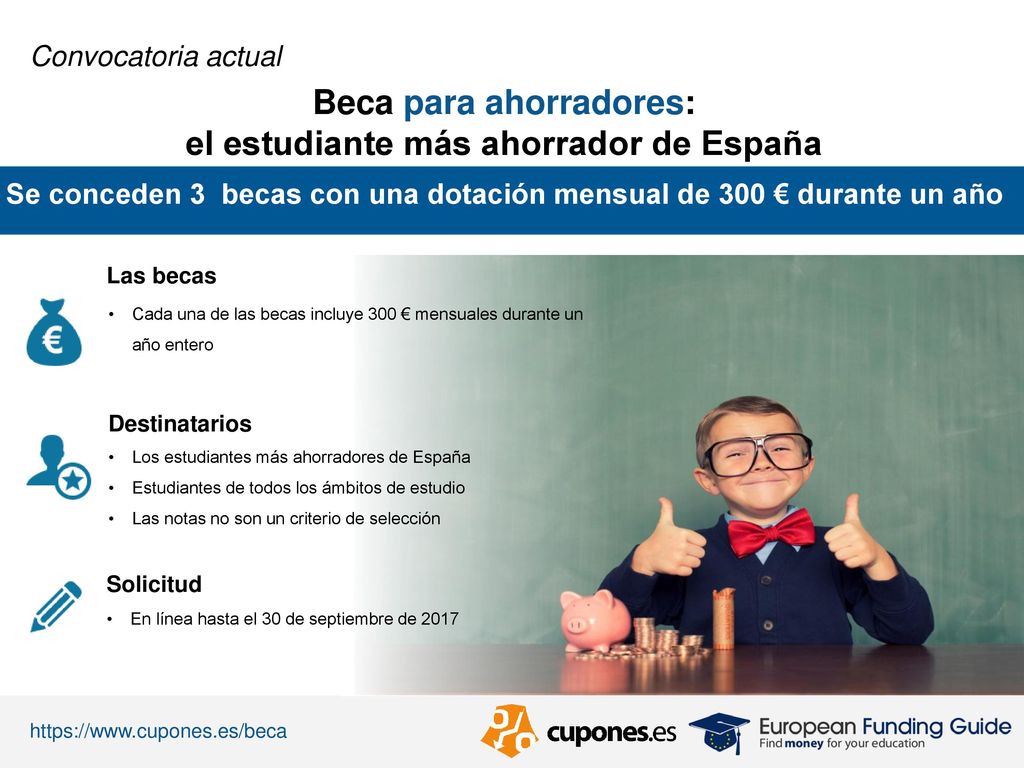 Convocatoria actual

Beca para ahorradores:
el estudiante más ahorrador de España

Se conceden 3 becas con una dotación mensual de 300 € durante un año

Las becas

• Cada una de las becas incluye 300 € mensuales durante un año entero

Destinatarios

• Los estudiantes más ahorradores de España
• Estudiantes de todos los ámbitos de estudio
• Las notas no son un criterio de selección

Solicitud

• En línea hasta el 30 de septiembre de 2017

https://www.cupones.es/beca

cupones.es

European Funding Guide
Find money for your education